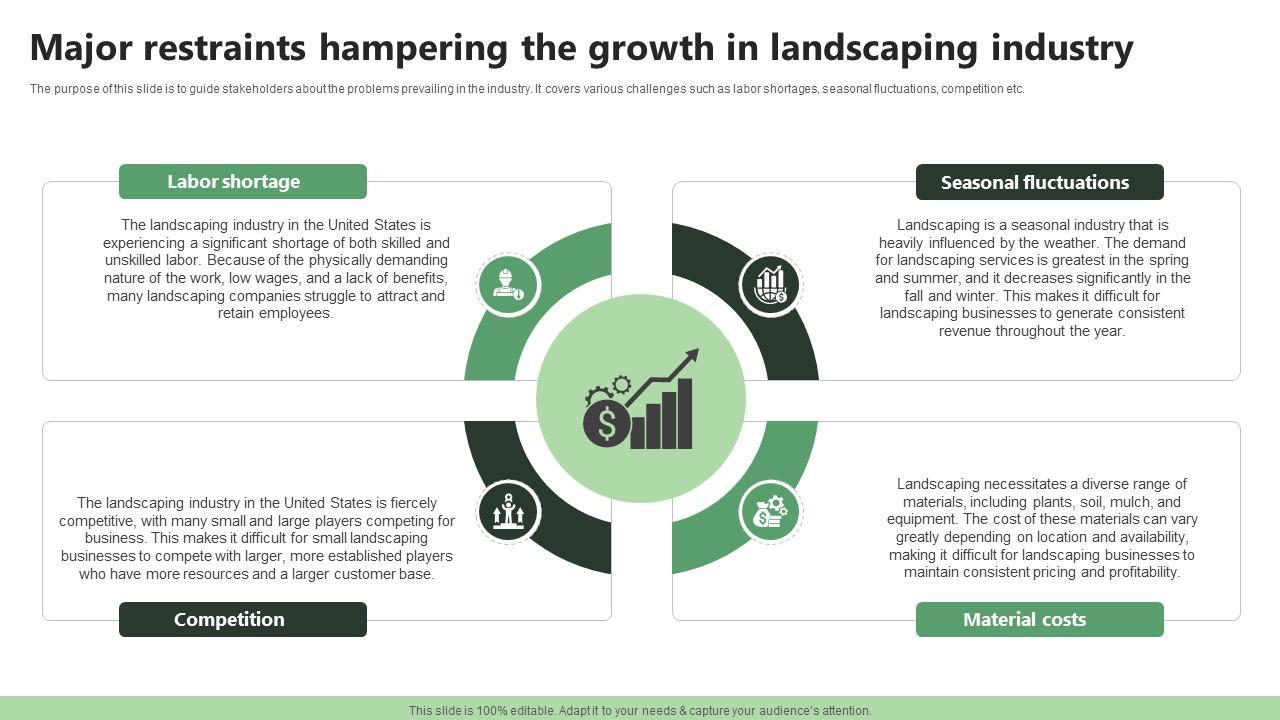 Major restraints hampering the growth in landscaping industry

The purpose of this slide is to guide stakeholders about the problems prevailing in the industry. It covers various challenges such as labor shortages, seasonal fluctuations, competition etc.

Labor shortage

The landscaping industry in the United States is experiencing a significant shortage of both skilled and unskilled labor. Because of the physically demanding nature of the work, low wages, and a lack of benefits, many landscaping companies struggle to attract and retain employees.

Seasonal fluctuations

Landscaping is a seasonal industry that is heavily influenced by the weather. The demand for landscaping services is greatest in the spring and summer, and it decreases significantly in the fall and winter. This makes it difficult for landscaping businesses to generate consistent revenue throughout the year.

The landscaping industry in the United States is fiercely competitive, with many small and large players competing for business. This makes it difficult for small landscaping businesses to compete with larger, more established players who have more resources and a larger customer base.

Competition

Landscaping necessitates a diverse range of materials, including plants, soil, mulch, and equipment. The cost of these materials can vary greatly depending on location and availability, making it difficult for landscaping businesses to maintain consistent pricing and profitability.

Material costs

This slide is 100% editable. Adapt it to your needs & capture your audience's attention.